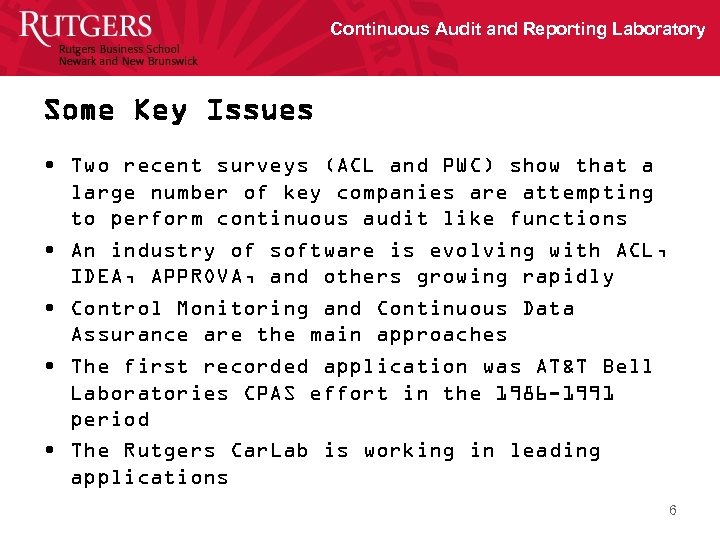 RUTGERS
Rutgers Business School
Newark and New Brunswick

Continuous Audit and Reporting Laboratory

Some Key Issues

• Two recent surveys (ACL and PWC) show that a large number of key companies are attempting to perform continuous audit like functions
• An industry of software is evolving with ACL, IDEA, APPROVA, and others growing rapidly
• Control Monitoring and Continuous Data Assurance are the main approaches
• The first recorded application was AT&T Bell Laboratories CPAS effort in the 1986-1991 period
• The Rutgers CarLab is working in leading applications

6